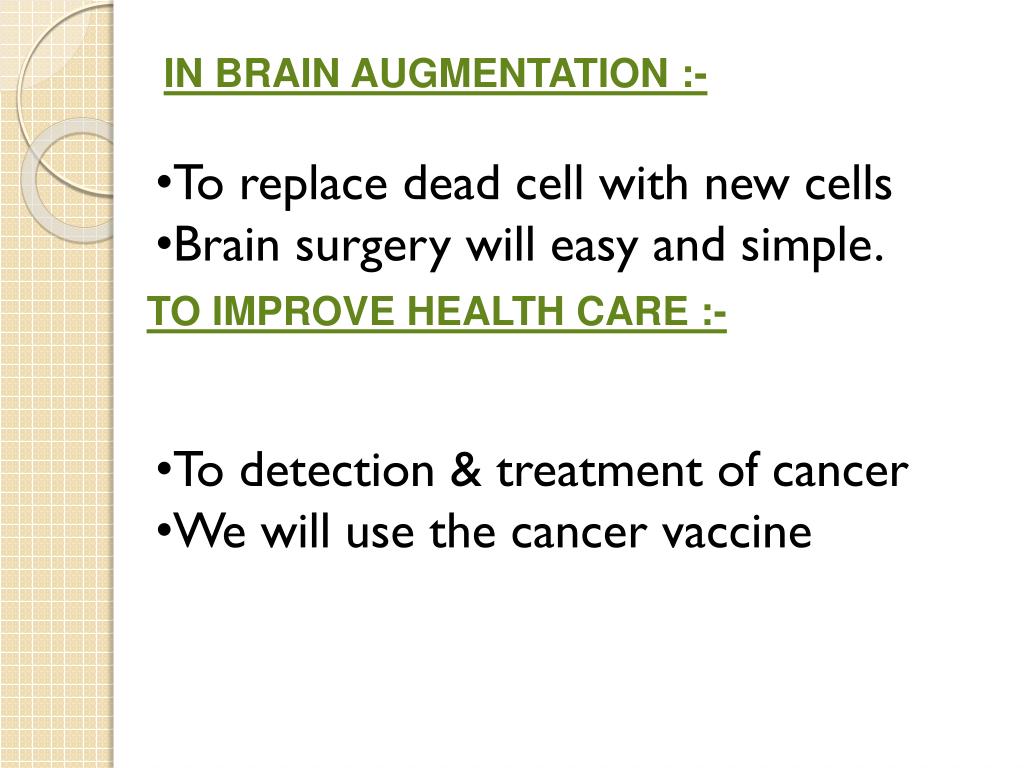 IN BRAIN AUGMENTATION :-

•To replace dead cell with new cells
•Brain surgery will easy and simple.

TO IMPROVE HEALTH CARE :-

•To detection & treatment of cancer
•We will use the cancer vaccine